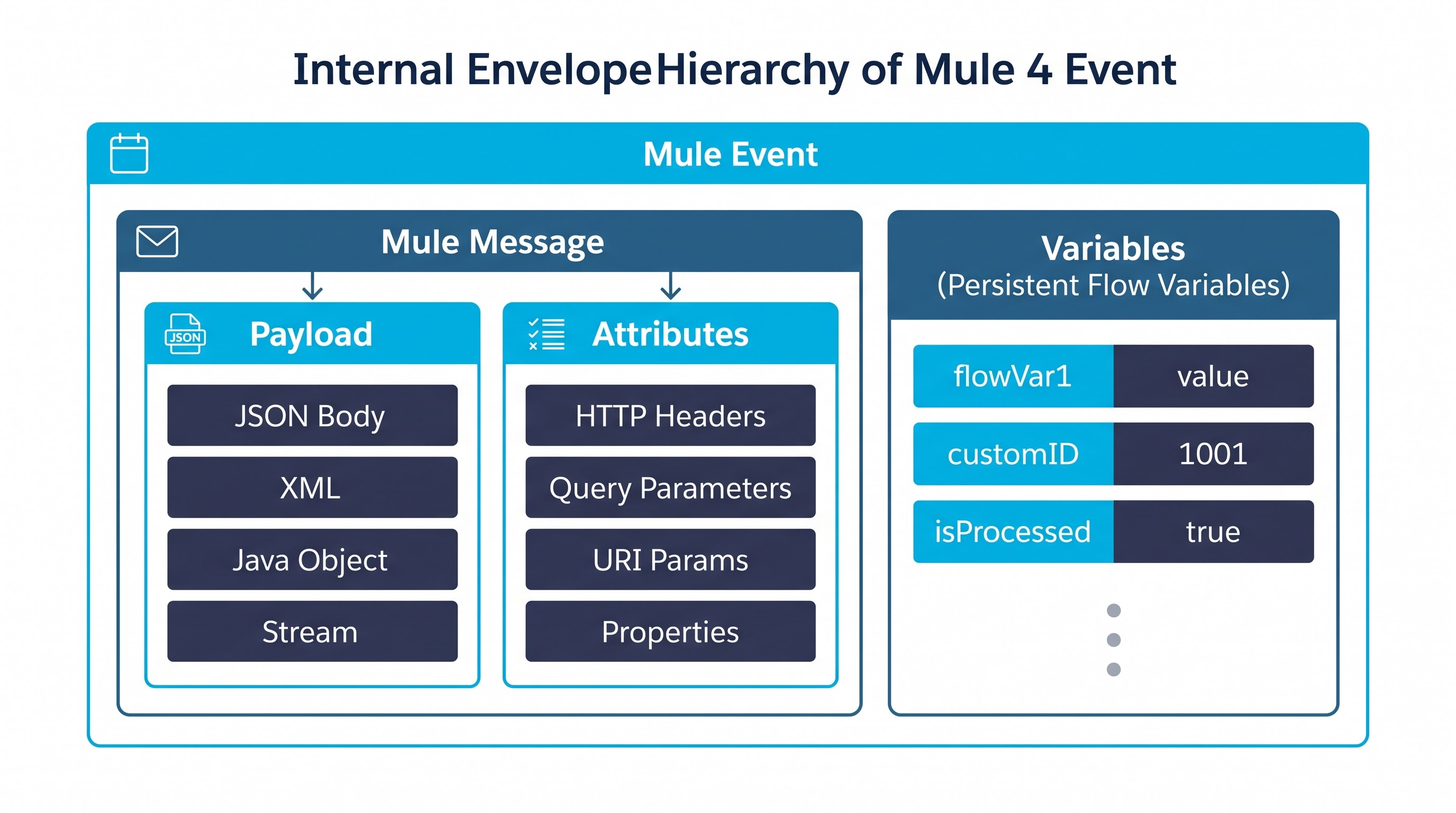 Internal EnvelopeHierarchy of Mule 4 Event

Mule Event

Mule Message

JSON

Payload

JSON Body

XML

Java Object

Stream

Attributes

HTTP Headers

Query Parameters

URI Params

Properties

Variables
(Persistent Flow Variables)

| flowVar1 | value |
|---|---|
| customID | 1001 |
| isProcessed | true |